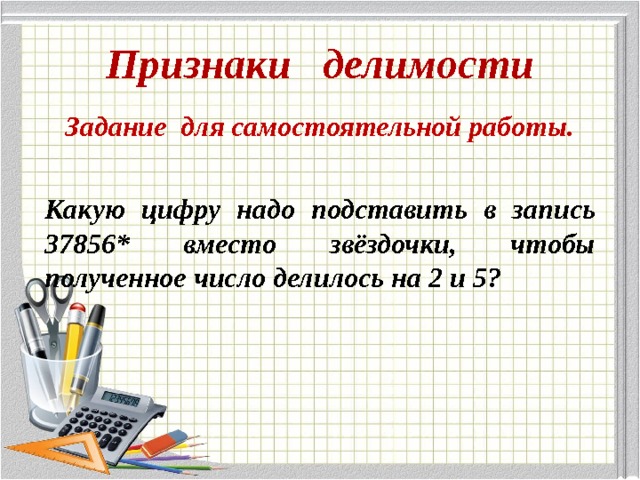 Признаки делимости

Задание для самостоятельной работы.

Какую цифру надо подставить в запись 37856* вместо звёздочки, чтобы полученное число делилось на 2 и 5?